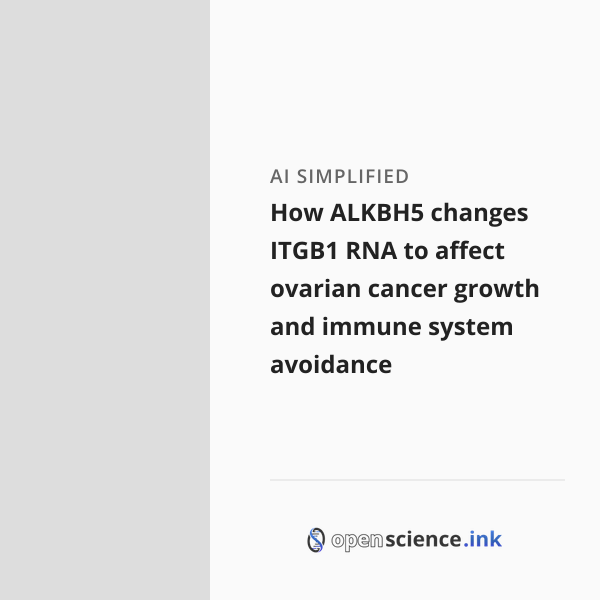 AI SIMPLIFIED

How ALKBH5 changes ITGB1 RNA to affect ovarian cancer growth and immune system avoidance

openscience.ink